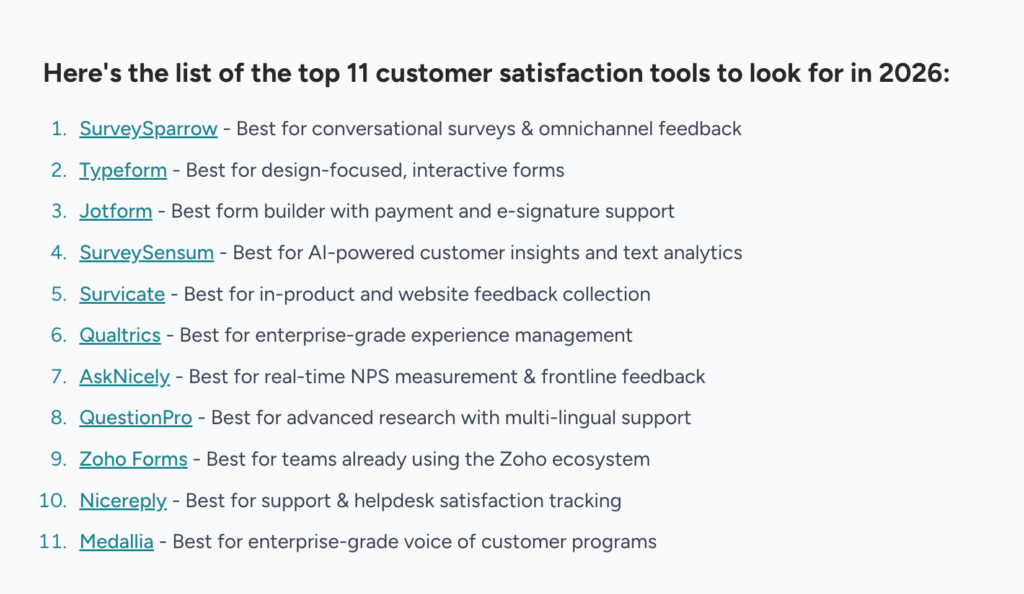 Here's the list of the top 11 customer satisfaction tools to look for in 2026:

1. SurveySparrow - Best for conversational surveys & omnichannel feedback
2. Typeform - Best for design-focused, interactive forms
3. Jotform - Best form builder with payment and e-signature support
4. SurveySensum - Best for AI-powered customer insights and text analytics
5. Survicate - Best for in-product and website feedback collection
6. Qualtrics - Best for enterprise-grade experience management
7. AskNicely - Best for real-time NPS measurement & frontline feedback
8. QuestionPro - Best for advanced research with multi-lingual support
9. Zoho Forms - Best for teams already using the Zoho ecosystem
10. Nicereply - Best for support & helpdesk satisfaction tracking
11. Medallia - Best for enterprise-grade voice of customer programs